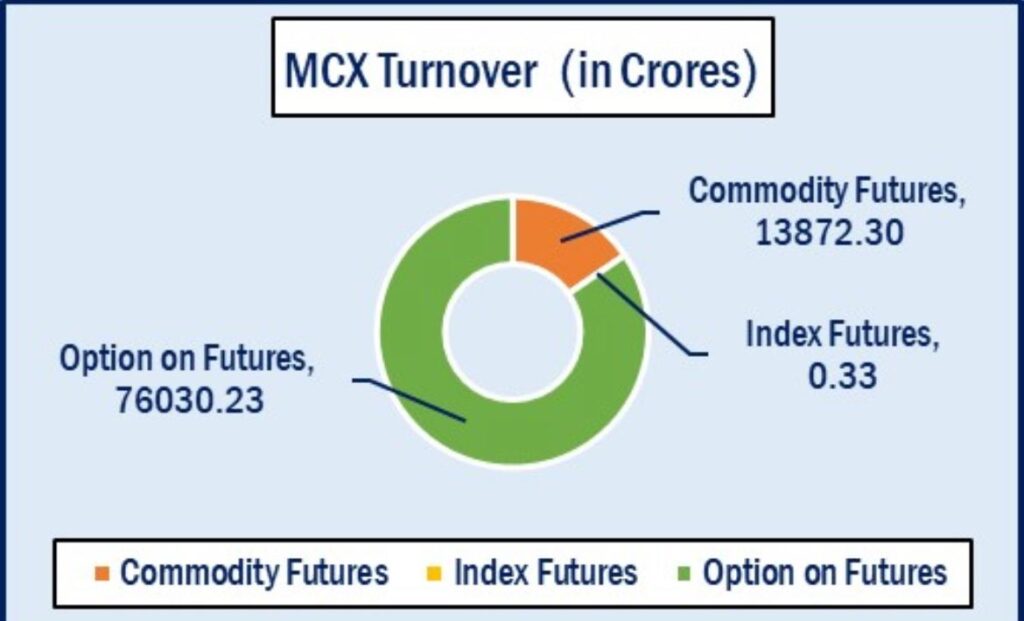 MCX Turnover (in Crores)

Commodity Futures, 13872.30

Index Futures, 0.33

Option on Futures, 76030.23

Commodity Futures
Index Futures
Option on Futures